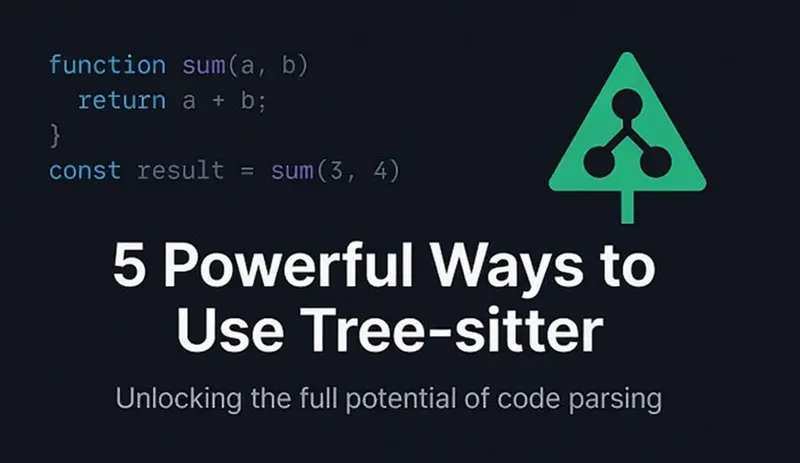 function sum(a, b)
  return a + b;
}
const result = sum(3, 4)

5 Powerful Ways to Use Tree-sitter

Unlocking the full potential of code parsing